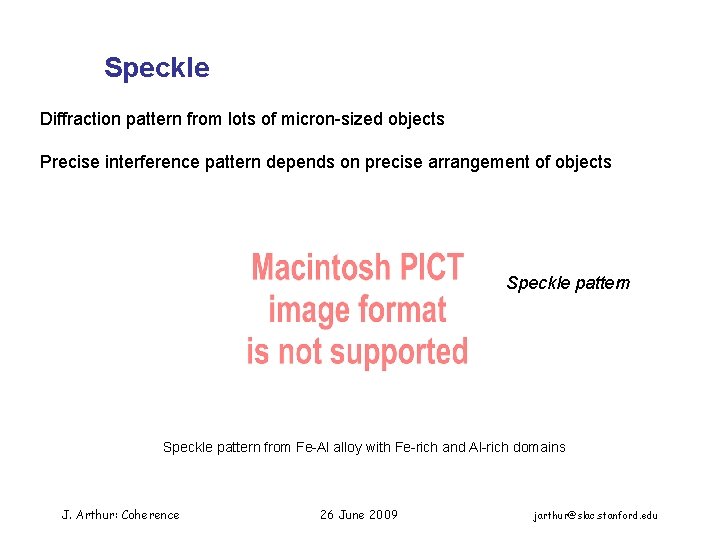 Speckle

Diffraction pattern from lots of micron-sized objects

Precise interference pattern depends on precise arrangement of objects

Macintosh PICT image format is not supported

Speckle pattern

Speckle pattern from Fe-Al alloy with Fe-rich and Al-rich domains

J. Arthur: Coherence

26 June 2009

jarthur@slac.stanford.edu